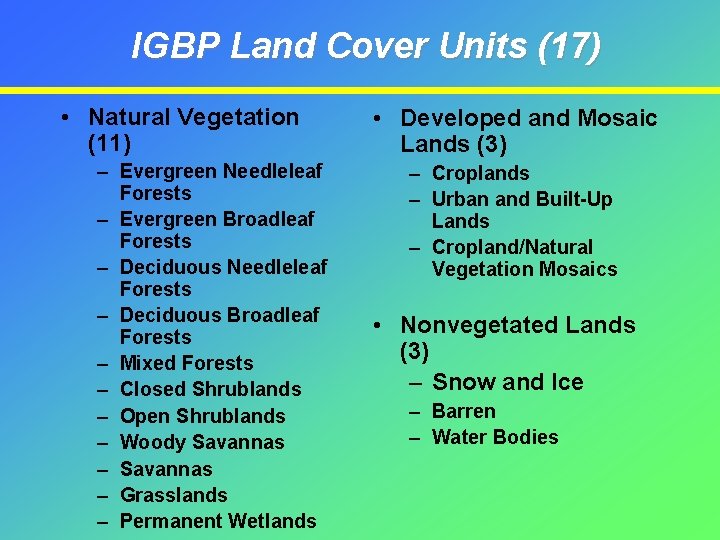 IGBP Land Cover Units (17)

• Natural Vegetation (11)
– Evergreen Needleleaf Forests
– Evergreen Broadleaf Forests
– Deciduous Needleleaf Forests
– Deciduous Broadleaf Forests
– Mixed Forests
– Closed Shrublands
– Open Shrublands
– Woody Savannas
– Savannas
– Grasslands
– Permanent Wetlands

• Developed and Mosaic Lands (3)
– Croplands
– Urban and Built-Up Lands
– Cropland/Natural Vegetation Mosaics

• Nonvegetated Lands (3)
– Snow and Ice
– Barren
– Water Bodies